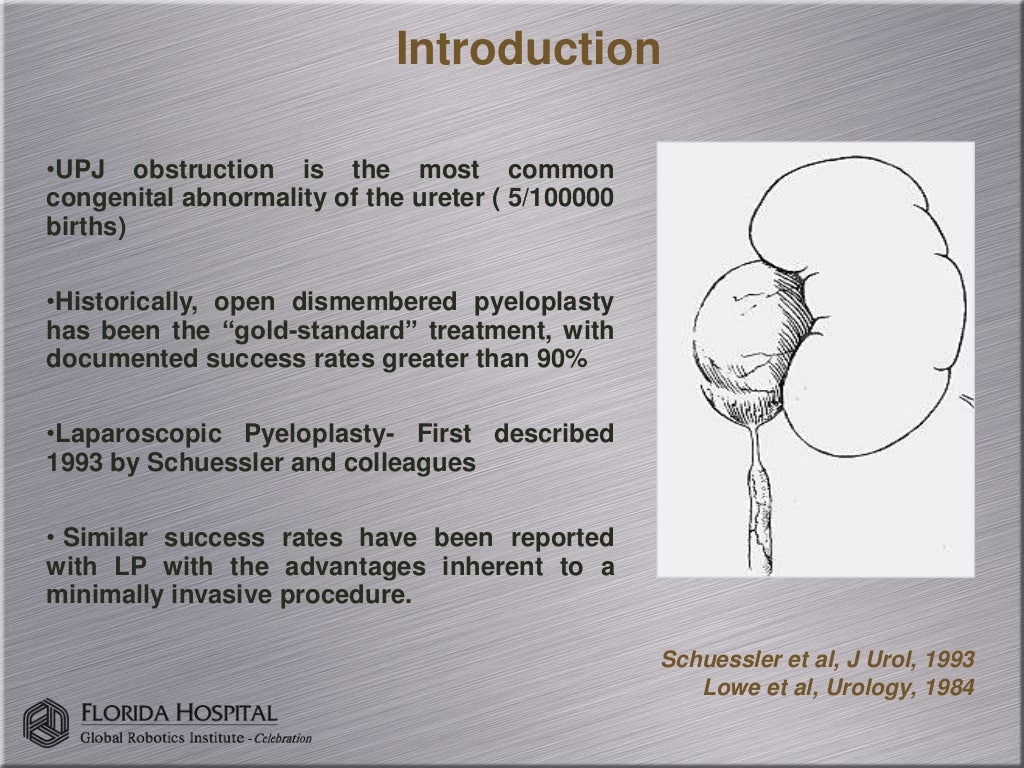 Introduction

•UPJ obstruction is the most common congenital abnormality of the ureter ( 5/100000 births)

•Historically, open dismembered pyeloplasty has been the “gold-standard” treatment, with documented success rates greater than 90%

•Laparoscopic Pyeloplasty- First described 1993 by Schuessler and colleagues

• Similar success rates have been reported with LP with the advantages inherent to a minimally invasive procedure.

Schuessler et al, J Urol, 1993
Lowe et al, Urology, 1984

FLORIDA HOSPITAL
Global Robotics Institute - Celebration